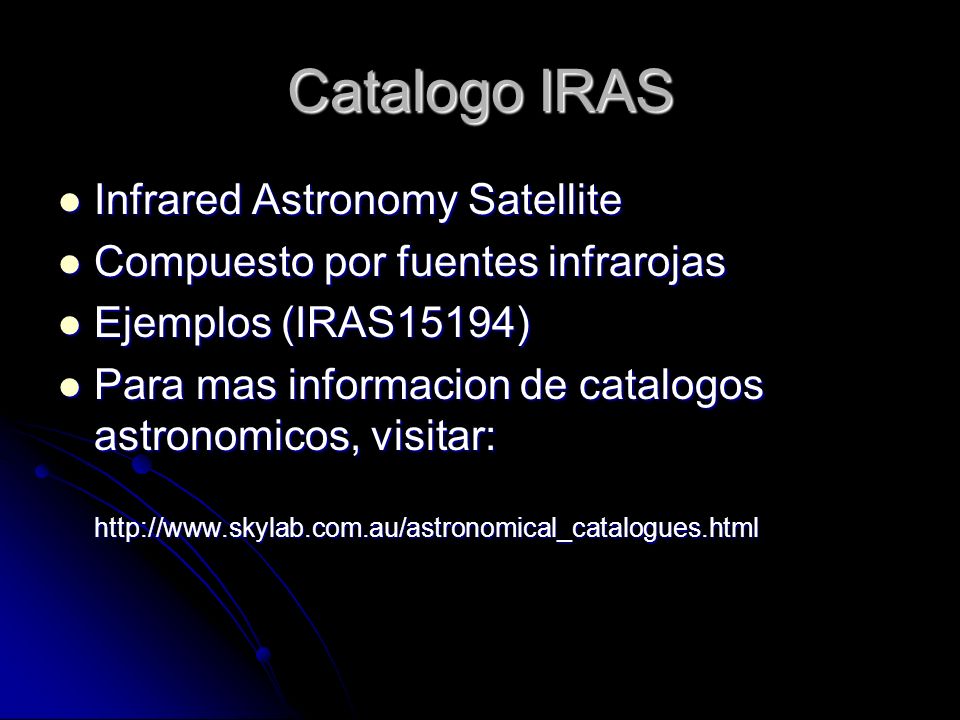 Catalogo IRAS

- Infrared Astronomy Satellite
- Compuesto por fuentes infrarojas
- Ejemplos (IRAS15194)
- Para mas informacion de catalogos astronomicos, visitar:

http://www.skylab.com.au/astronomical_catalogues.html